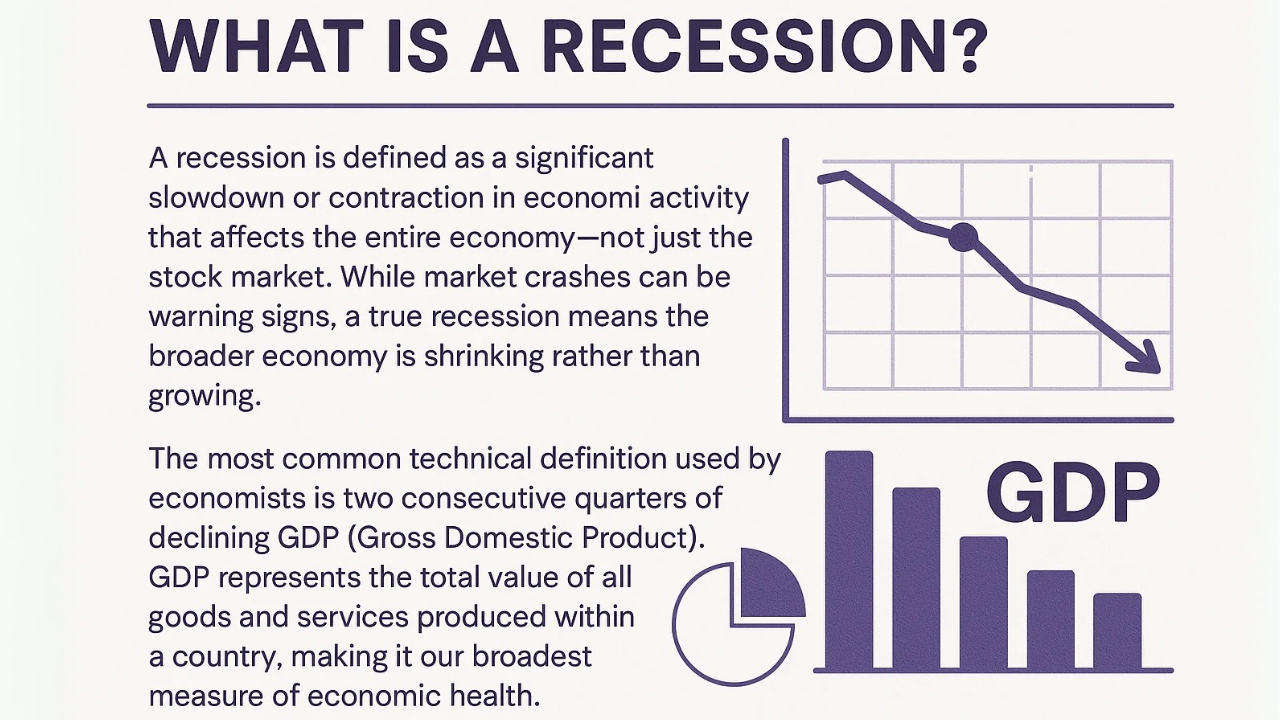 WHAT IS A RECESSION?

A recession is defined as a significant slowdown or contraction in economi activity that affects the entire economy—not just the stock market. While market crashes can be warning signs, a true recession means the broader economy is shrinking rather than growing.

The most common technical definition used by economists is two consecutive quarters of declining GDP (Gross Domestic Product). GDP represents the total value of all goods and services produced within a country, making it our broadest measure of economic health.

GDP